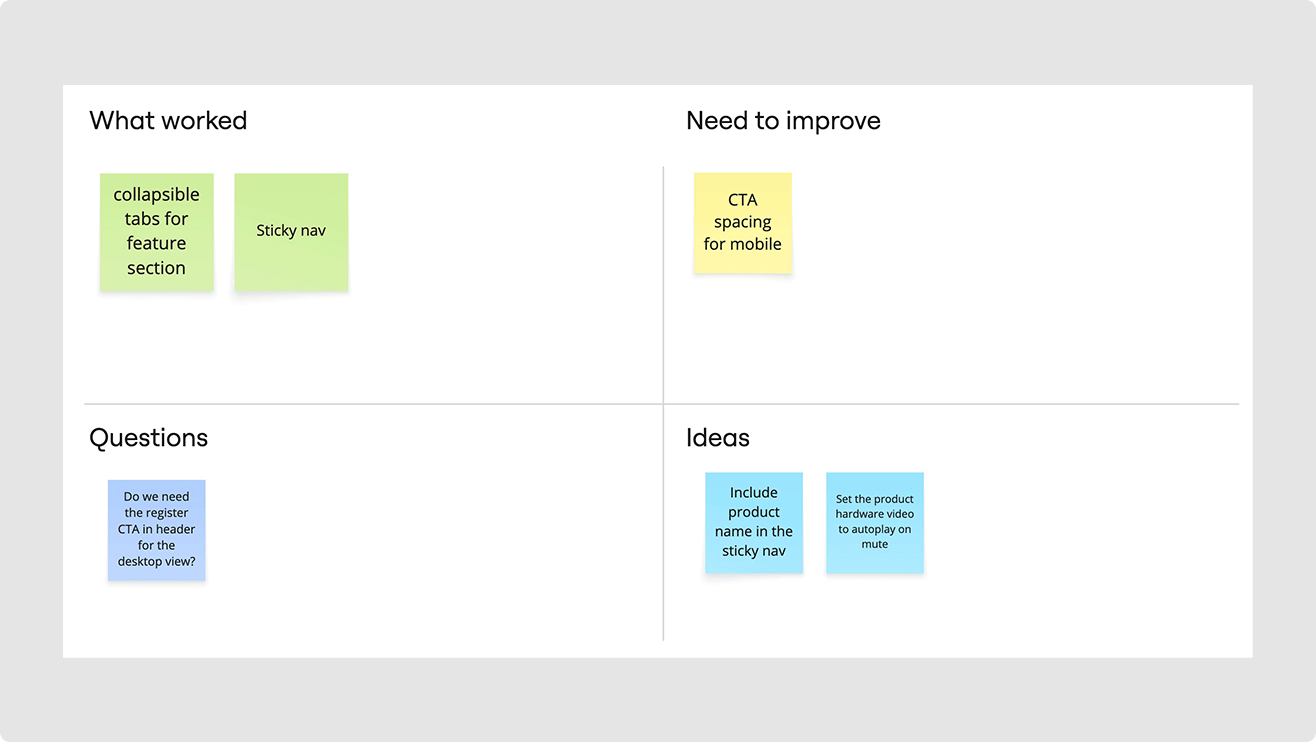 What worked

collapsible tabs for feature section

Sticky nav

Need to improve

CTA spacing for mobile

Questions

Do we need the register CTA in header for the desktop view?

Ideas

Include product name in the sticky nav

Set the product hardware video to autoplay on mute